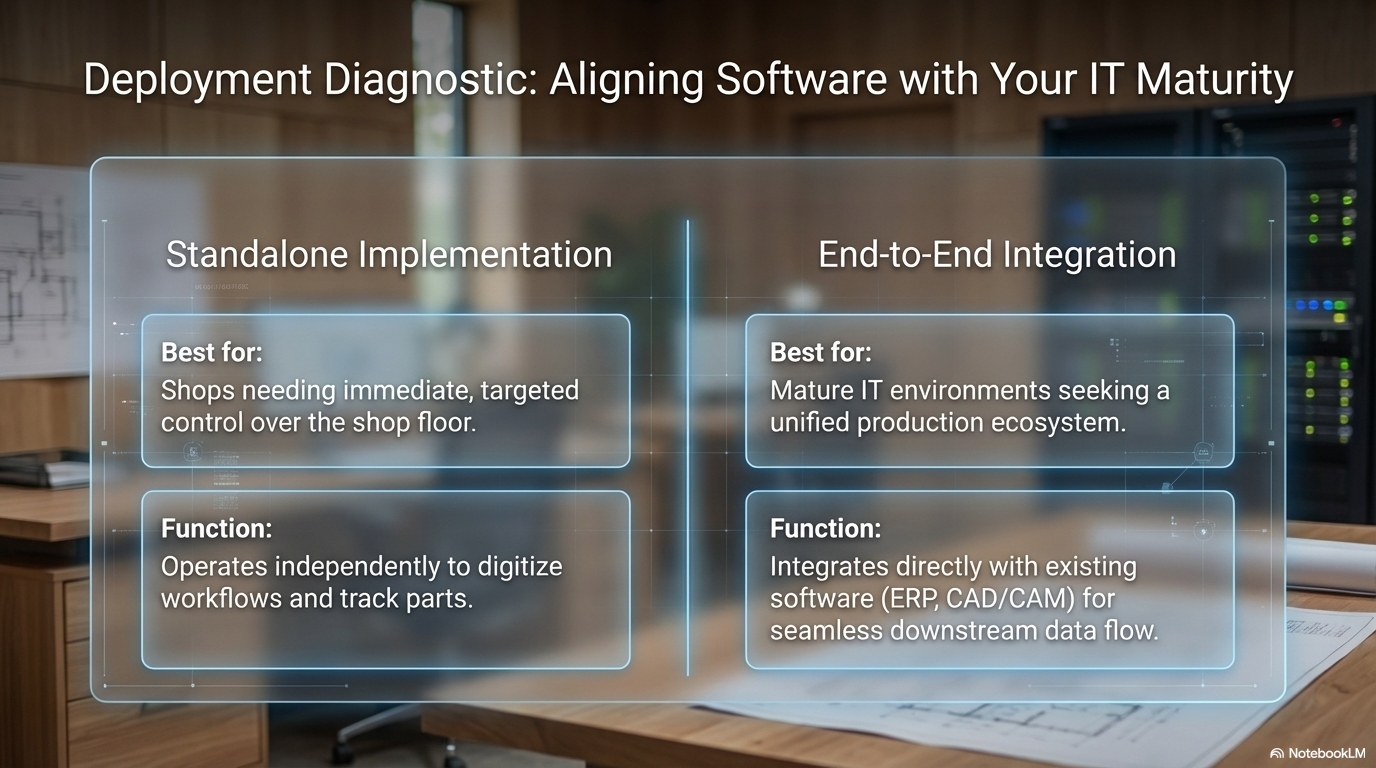 Deployment Diagnostic: Aligning Software with Your IT Maturity

Standalone Implementation

Best for:
Shops needing immediate, targeted control over the shop floor.

Function:
Operates independently to digitize workflows and track parts.

End-to-End Integration

Best for:
Mature IT environments seeking a unified production ecosystem.

Function:
Integrates directly with existing software (ERP, CAD/CAM) for seamless downstream data flow.

NotebookLM